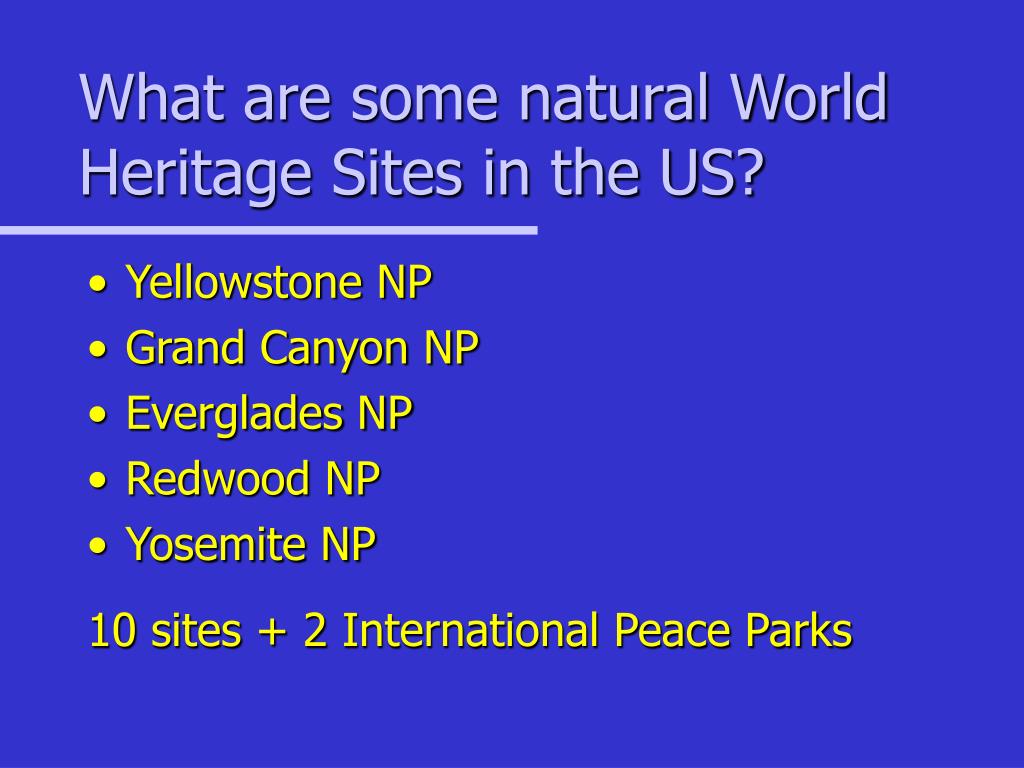 What are some natural World Heritage Sites in the US?

• Yellowstone NP
• Grand Canyon NP
• Everglades NP
• Redwood NP
• Yosemite NP

10 sites + 2 International Peace Parks